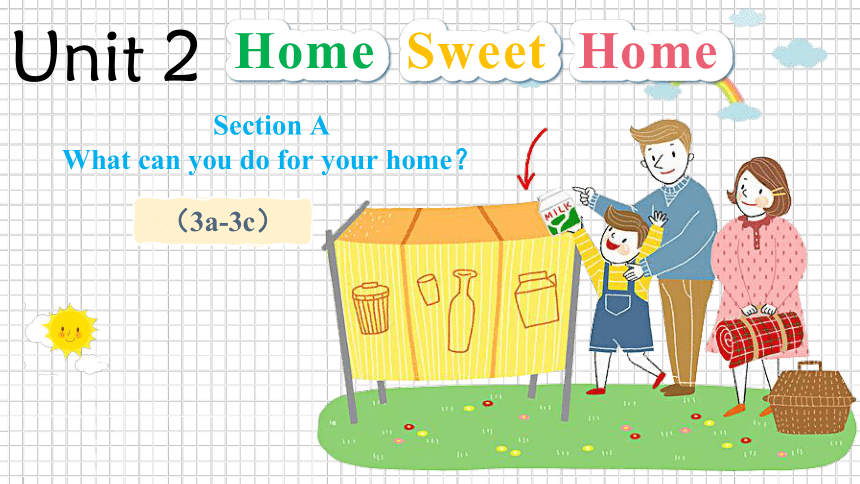 Unit 2 Home Sweet Home

Section A
What can you do for your home?

（3a-3c）

MILK